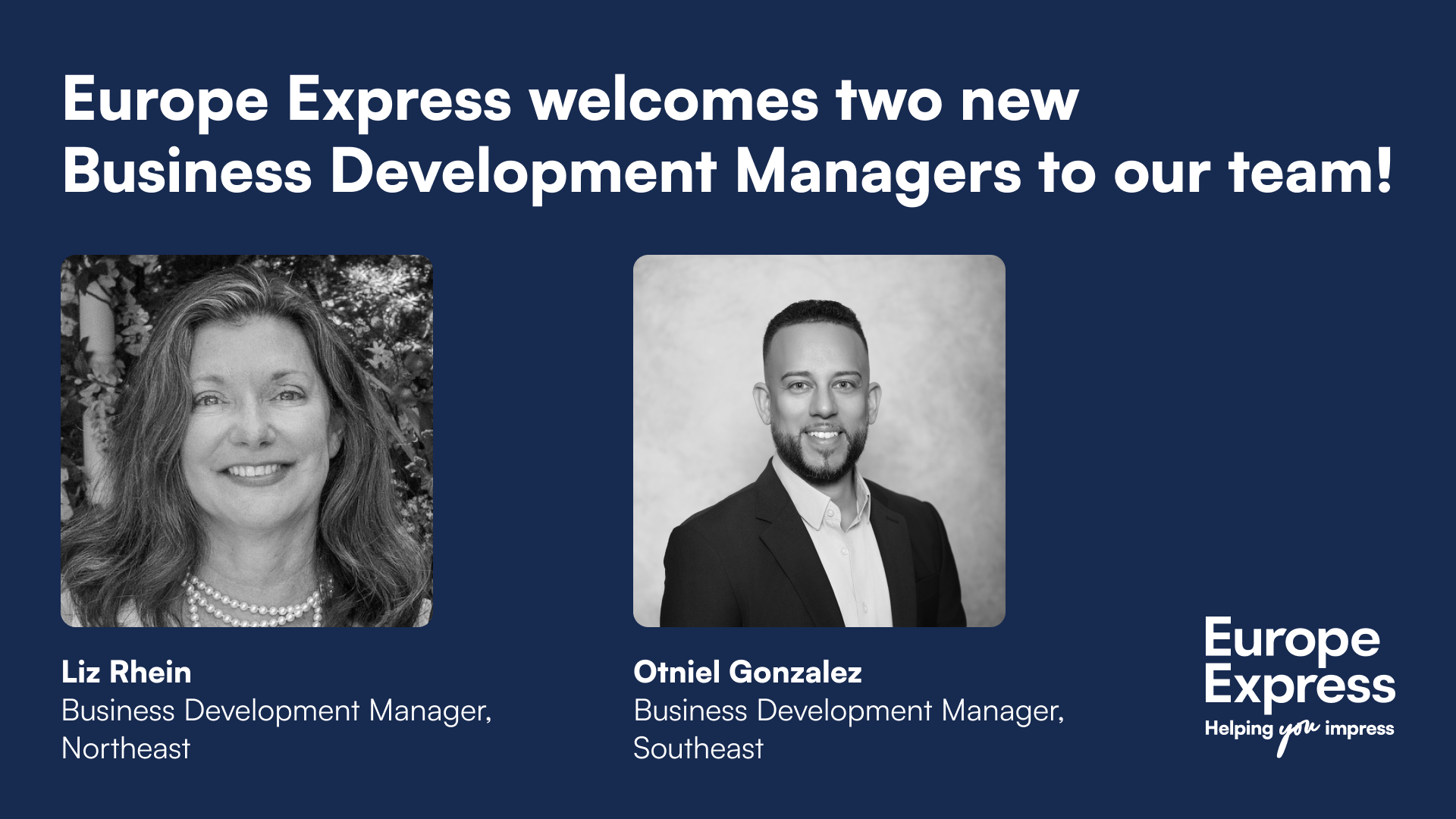 Europe Express welcomes two new Business Development Managers to our team!

Liz Rhein
Business Development Manager, Northeast

Otniel Gonzalez
Business Development Manager, Southeast

Europe Express
Helping you impress